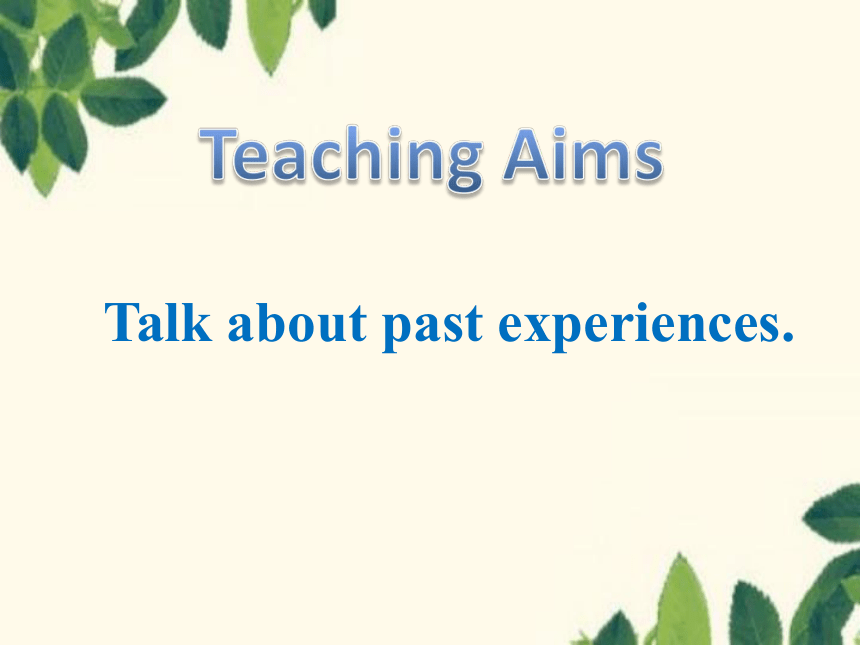 Teaching Aims

Talk about past experiences.